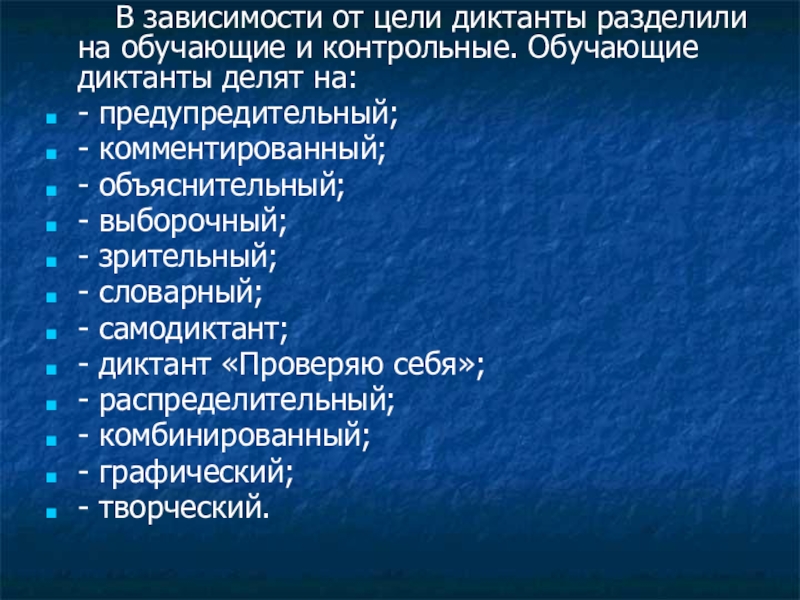 В зависимости от цели диктанты разделили на обучающие и контрольные. Обучающие диктанты делят на:

- предупредительный;
- комментированный;
- объяснительный;
- выборочный;
- зрительный;
- словарный;
- самодиктант;
- диктант «Проверяю себя»;
- распределительный;
- комбинированный;
- графический;
- творческий.